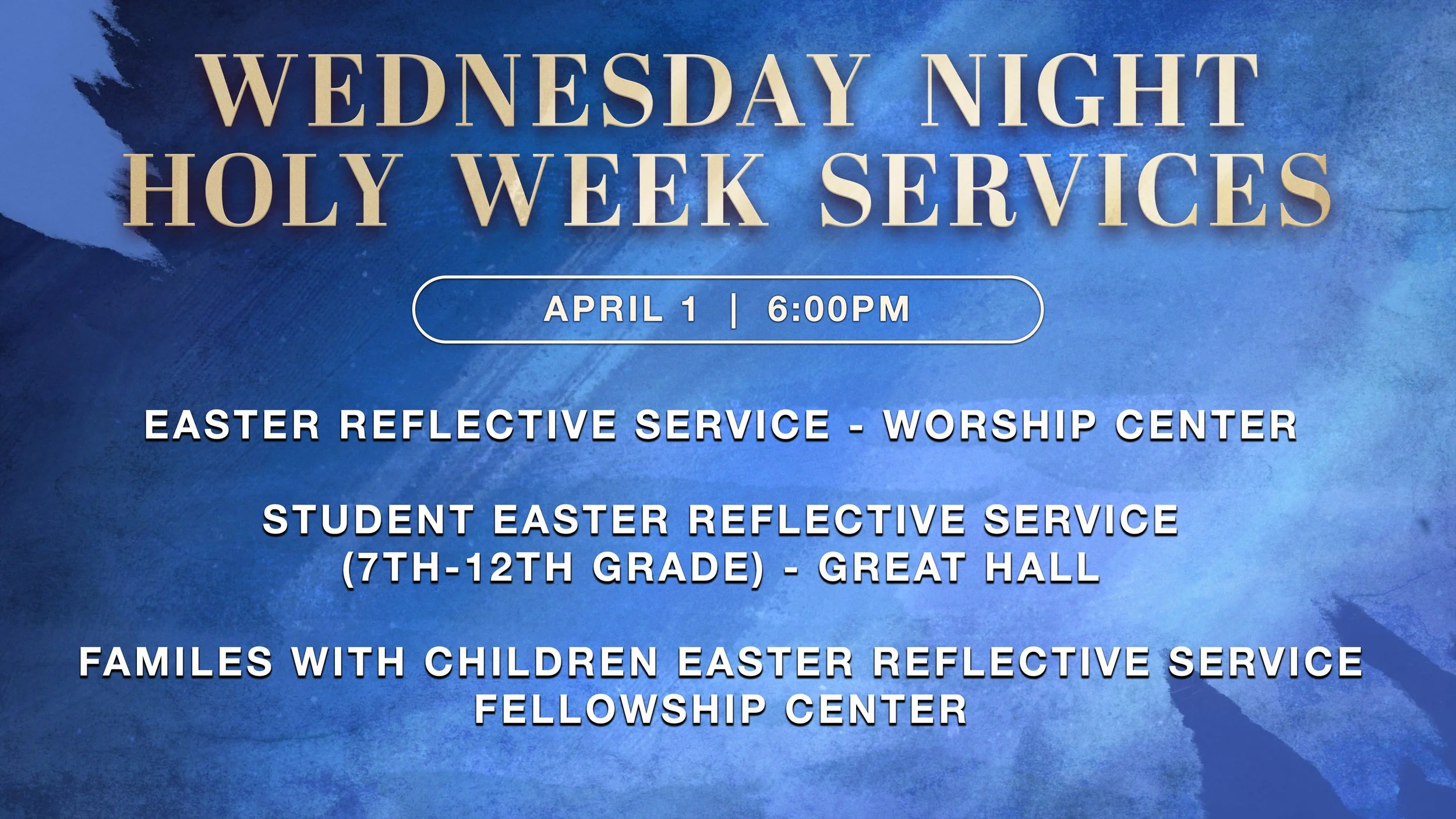 WEDNESDAY NIGHT
HOLY WEEK SERVICES

APRIL 1 | 6:00PM

EASTER REFLECTIVE SERVICE - WORSHIP CENTER

STUDENT EASTER REFLECTIVE SERVICE
(7TH-12TH GRADE) - GREAT HALL

FAMILES WITH CHILDREN EASTER REFLECTIVE SERVICE
FELLOWSHIP CENTER